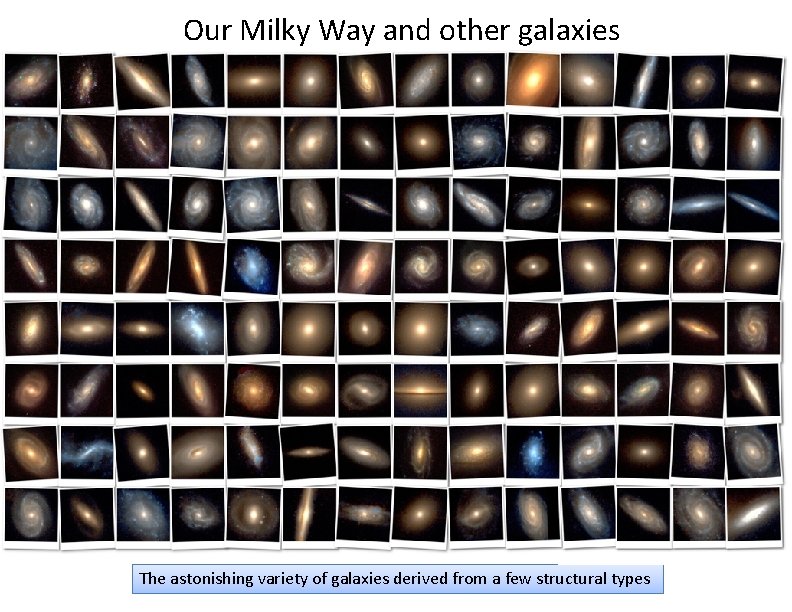 Our Milky Way and other galaxies

The astonishing variety of galaxies derived from a few structural types